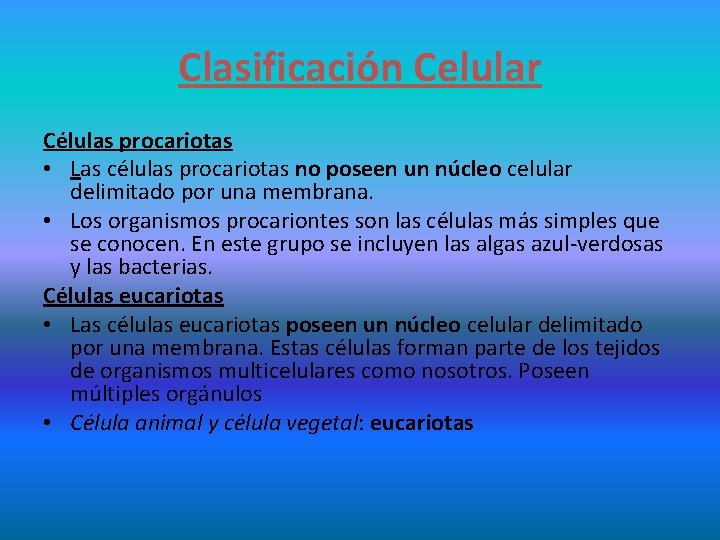 Clasificación Celular

Células procariotas

• Las células procariotas no poseen un núcleo celular delimitado por una membrana.

• Los organismos procariontes son las células más simples que se conocen. En este grupo se incluyen las algas azul-verdosas y las bacterias.

Células eucariotas

• Las células eucariotas poseen un núcleo celular delimitado por una membrana. Estas células forman parte de los tejidos de organismos multicelulares como nosotros. Poseen múltiples orgánulos

• Célula animal y célula vegetal: eucariotas